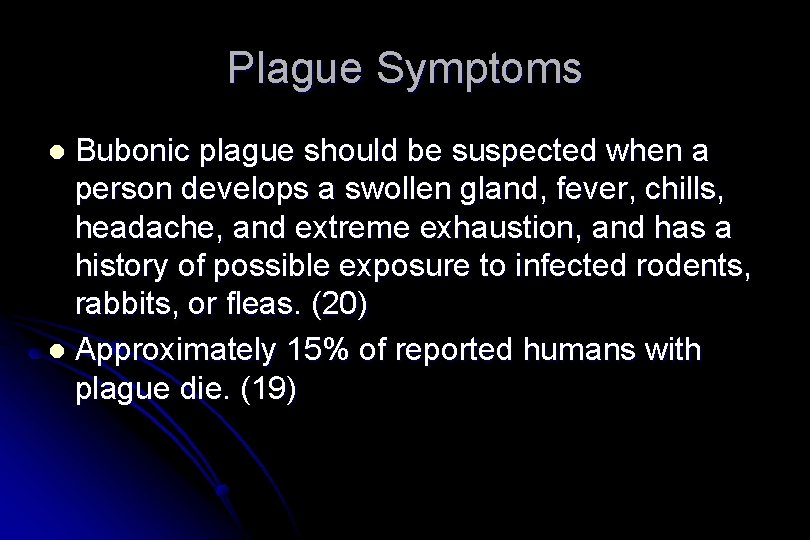 Plague Symptoms

- Bubonic plague should be suspected when a person develops a swollen gland, fever, chills, headache, and extreme exhaustion, and has a history of possible exposure to infected rodents, rabbits, or fleas. (20)
- Approximately 15% of reported humans with plague die. (19)